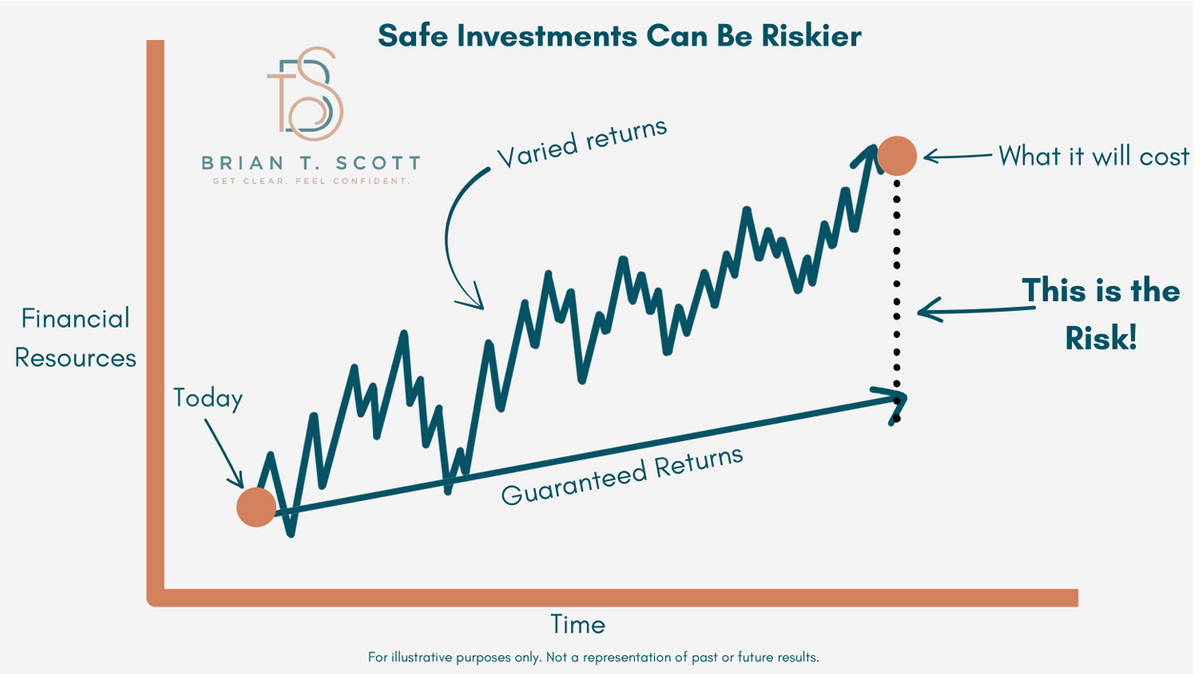 Safe Investments Can Be Riskier

TS

BRIAN T. SCOTT

GET CLEAR. FEEL CONFIDENT.

Varied returns

What it will cost

This is the Risk!

Financial Resources

Today

Guaranteed Returns

Time

For illustrative purposes only. Not a representation of past or future results.